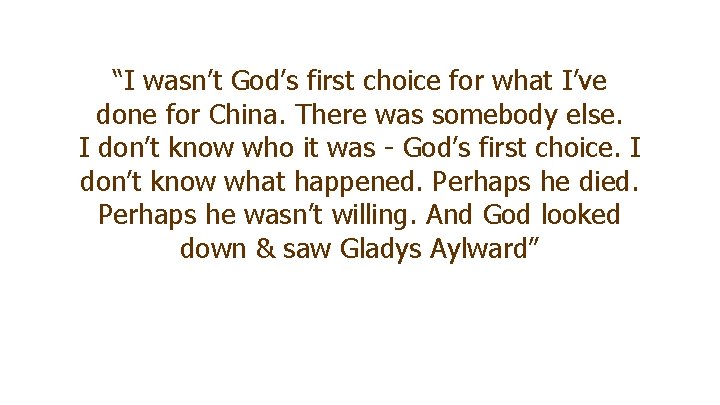 “I wasn’t God’s first choice for what I’ve done for China. There was somebody else. I don’t know who it was - God’s first choice. I don’t know what happened. Perhaps he died. Perhaps he wasn’t willing. And God looked down & saw Gladys Aylward”